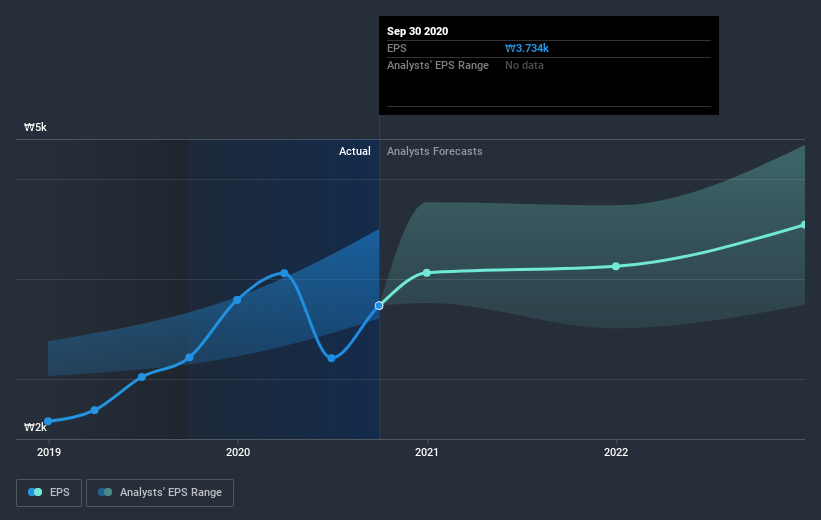 Sep 30 2020

EPS ₩3.734k

Analysts' EPS Range No data

₩5k

Actual

Analysts Forecasts

₩2k

2019

2020

2021

2022

EPS

Analysts' EPS Range